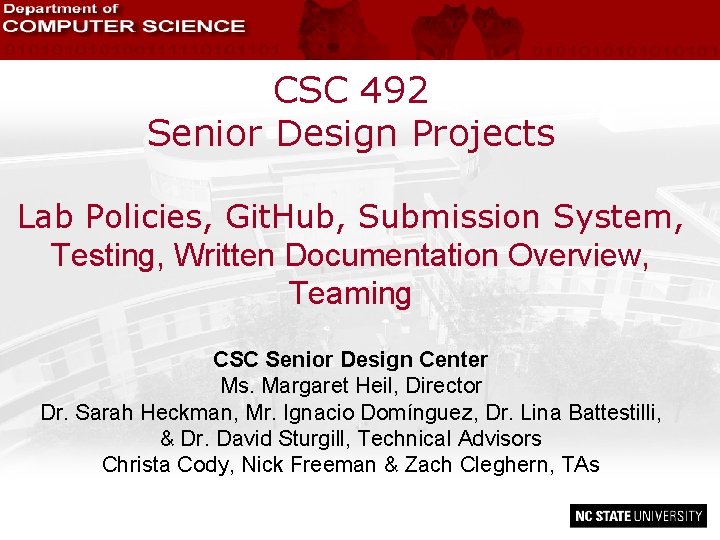 Department of
COMPUTER SCIENCE

CSC 492
Senior Design Projects

Lab Policies, GitHub, Submission System, Testing, Written Documentation Overview, Teaming

CSC Senior Design Center
Ms. Margaret Heil, Director
Dr. Sarah Heckman, Mr. Ignacio Domínguez, Dr. Lina Battestilli, & Dr. David Sturgill, Technical Advisors
Christa Cody, Nick Freeman & Zach Cleghern, TAs

NC STATE UNIVERSITY